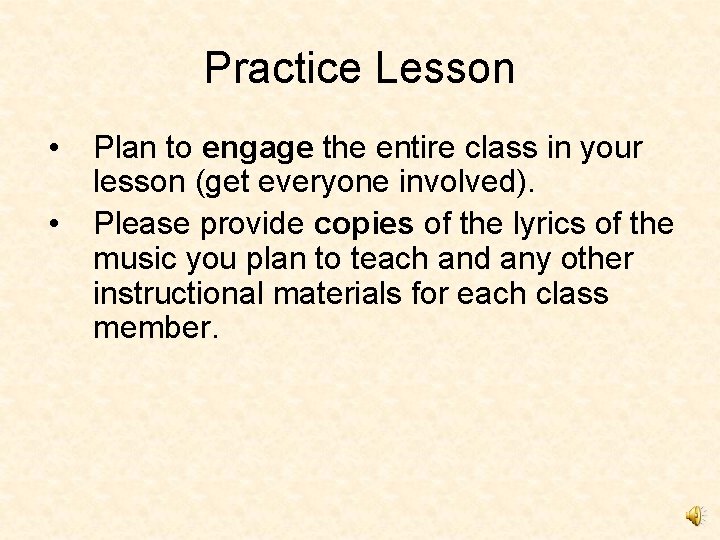 Practice Lesson

• Plan to engage the entire class in your lesson (get everyone involved).
• Please provide copies of the lyrics of the music you plan to teach and any other instructional materials for each class member.